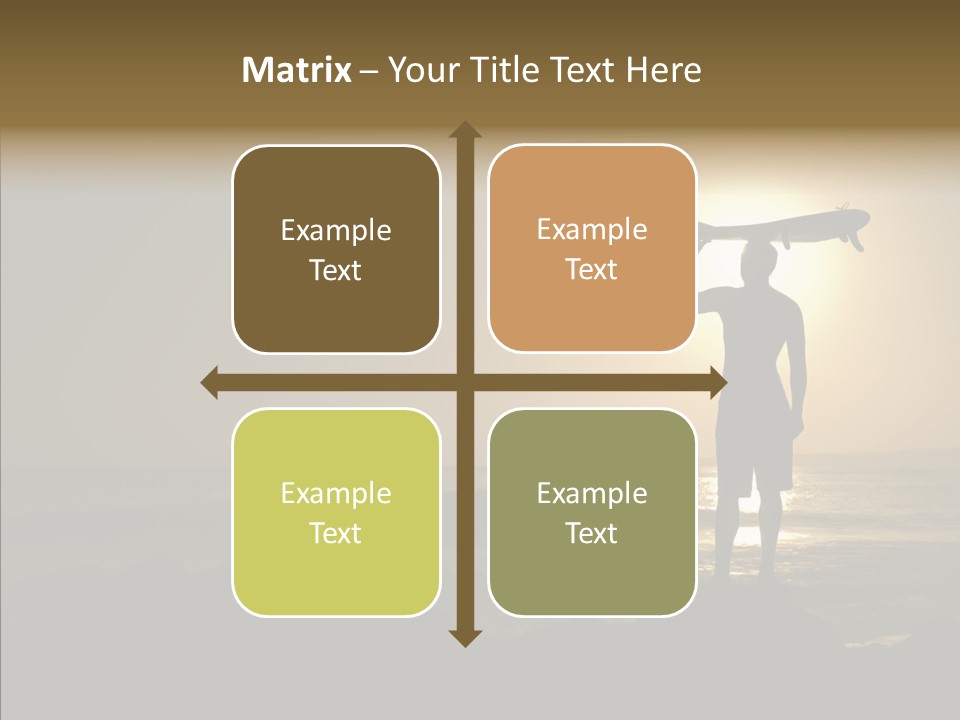 Matrix – Your Title Text Here

Example Text

Example Text

Example Text

Example Text